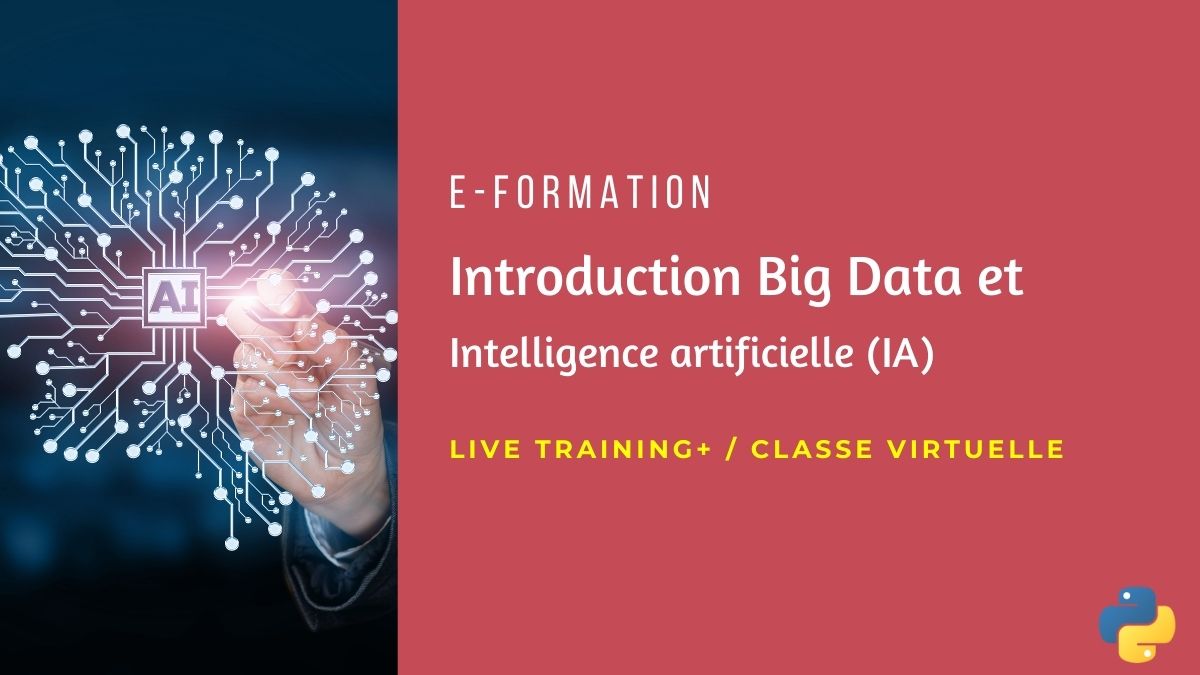 AI

E-FORMATION

Introduction Big Data et

Intelligence artificielle (IA)

LIVE TRAINING+ / CLASSE VIRTUELLE